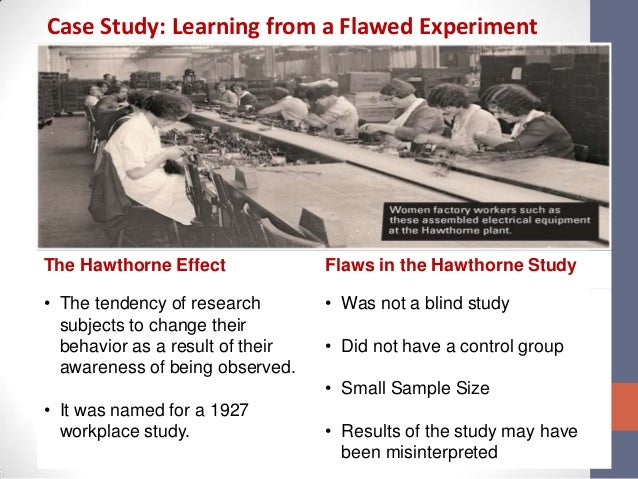 Case Study: Learning from a Flawed Experiment

Women factory workers such as these assembled electrical equipment at the Hawthorne plant.

The Hawthorne Effect

• The tendency of research subjects to change their behavior as a result of their awareness of being observed.

• It was named for a 1927 workplace study.

Flaws in the Hawthorne Study

• Was not a blind study

• Did not have a control group

• Small Sample Size

• Results of the study may have been misinterpreted